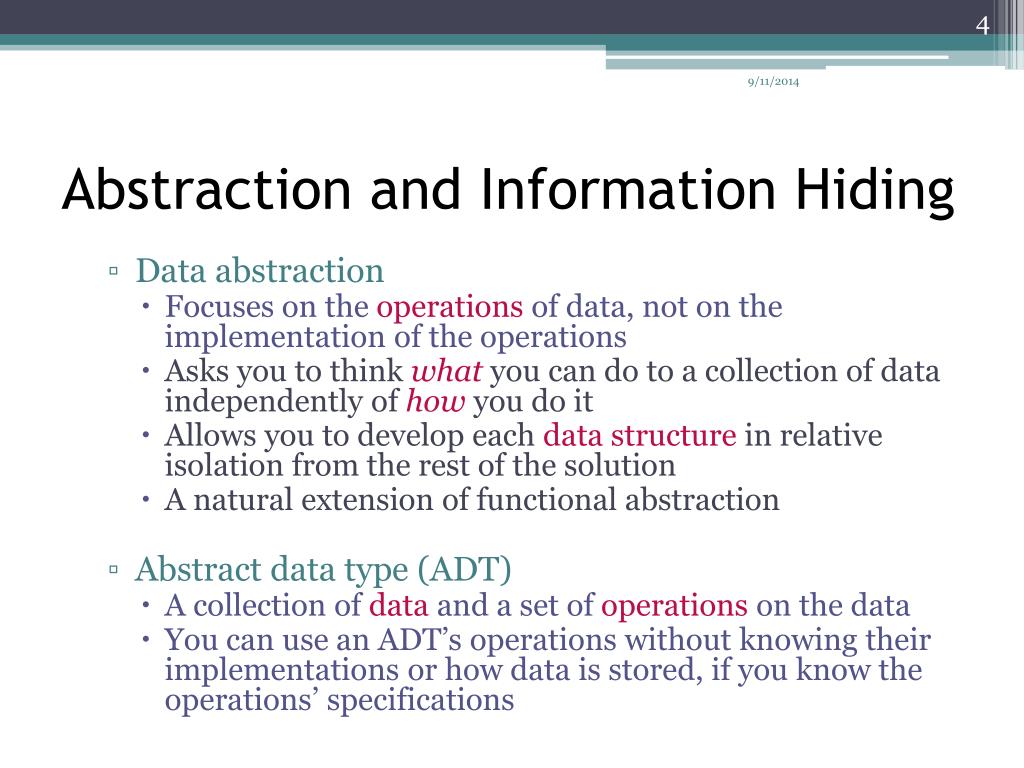 4

9/11/2014

Abstraction and Information Hiding

▫ Data abstraction
• Focuses on the operations of data, not on the implementation of the operations
• Asks you to think what you can do to a collection of data independently of how you do it
• Allows you to develop each data structure in relative isolation from the rest of the solution
• A natural extension of functional abstraction

▫ Abstract data type (ADT)
• A collection of data and a set of operations on the data
• You can use an ADT's operations without knowing their implementations or how data is stored, if you know the operations' specifications